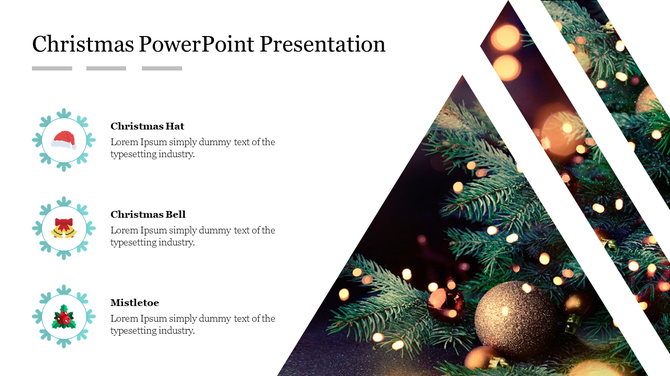 Christmas PowerPoint Presentation

Christmas Hat
Lorem Ipsum simply dummy text of the typesetting industry.

Christmas Bell
Lorem Ipsum simply dummy text of the typesetting industry.

Mistletoe
Lorem Ipsum simply dummy text of the typesetting industry.